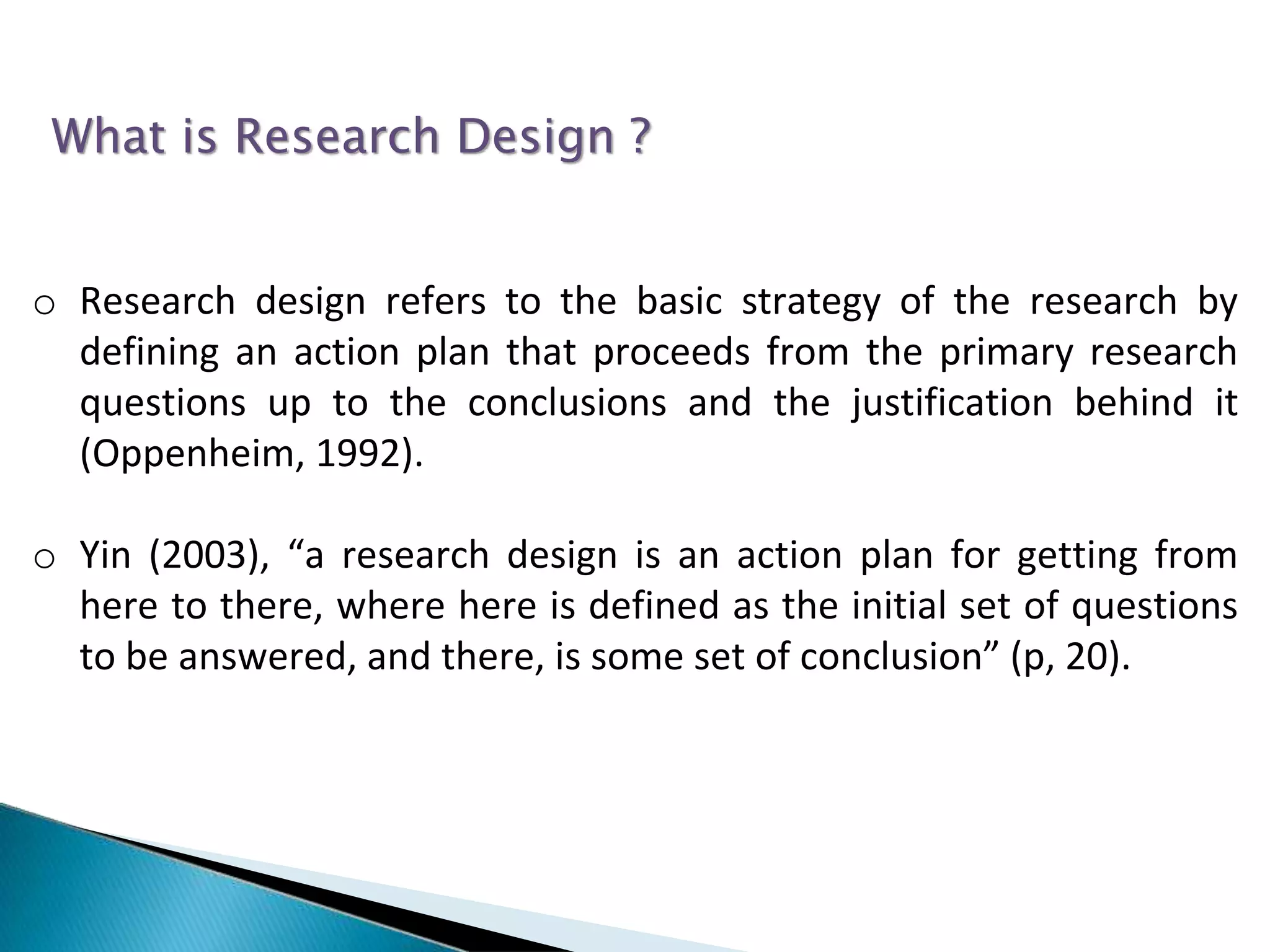 What is Research Design ?

o Research design refers to the basic strategy of the research by defining an action plan that proceeds from the primary research questions up to the conclusions and the justification behind it (Oppenheim, 1992).

o Yin (2003), “a research design is an action plan for getting from here to there, where here is defined as the initial set of questions to be answered, and there, is some set of conclusion” (p, 20).